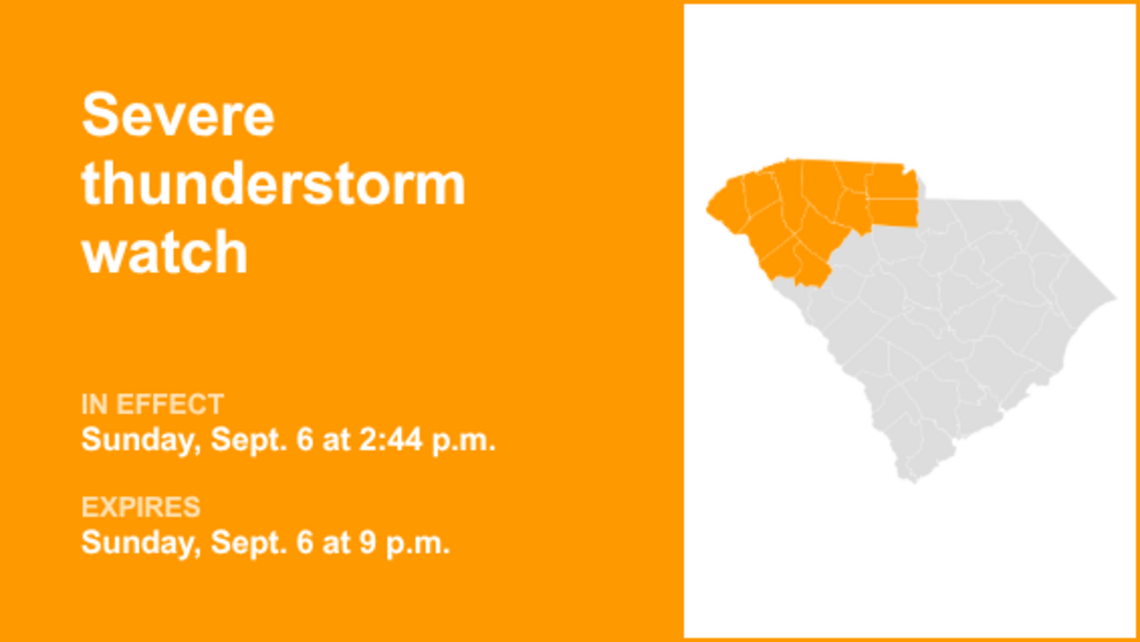 Severe thunderstorm watch

IN EFFECT
Sunday, Sept. 6 at 2:44 p.m.

EXPIRES
Sunday, Sept. 6 at 9 p.m.